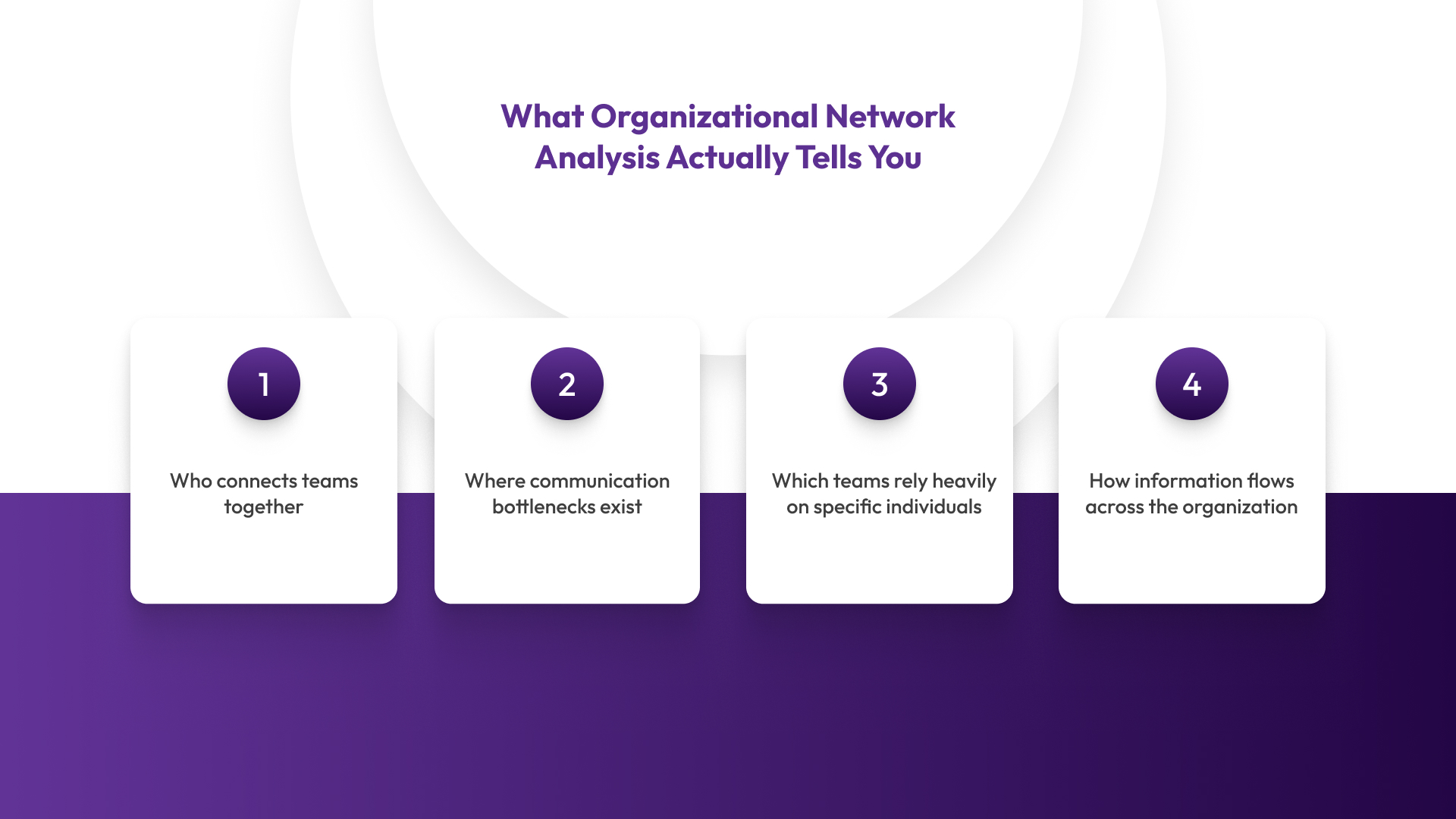 What Organizational Network Analysis Actually Tells You

1

Who connects teams together

2

Where communication bottlenecks exist

3

Which teams rely heavily on specific individuals

4

How information flows across the organization